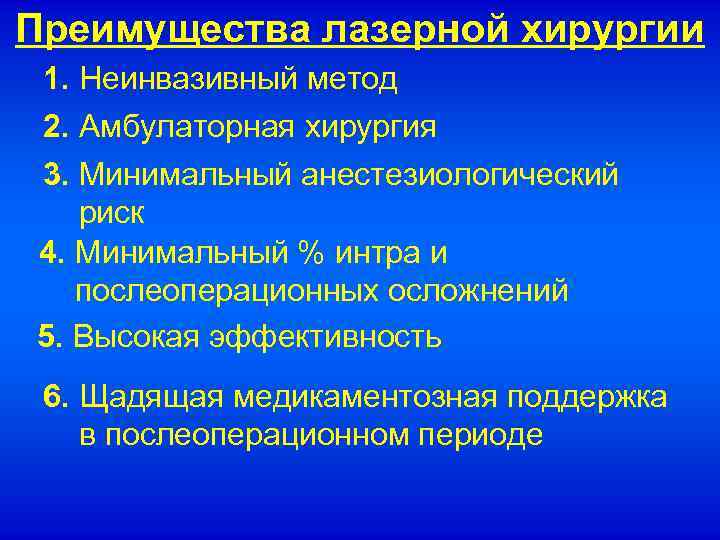 Преимущества лазерной хирургии

1. Неинвазивный метод

2. Амбулаторная хирургия

3. Минимальный анестезиологический риск

4. Минимальный % интра и послеоперационных осложнений

5. Высокая эффективность

6. Щадящая медикаментозная поддержка в послеоперационном периоде